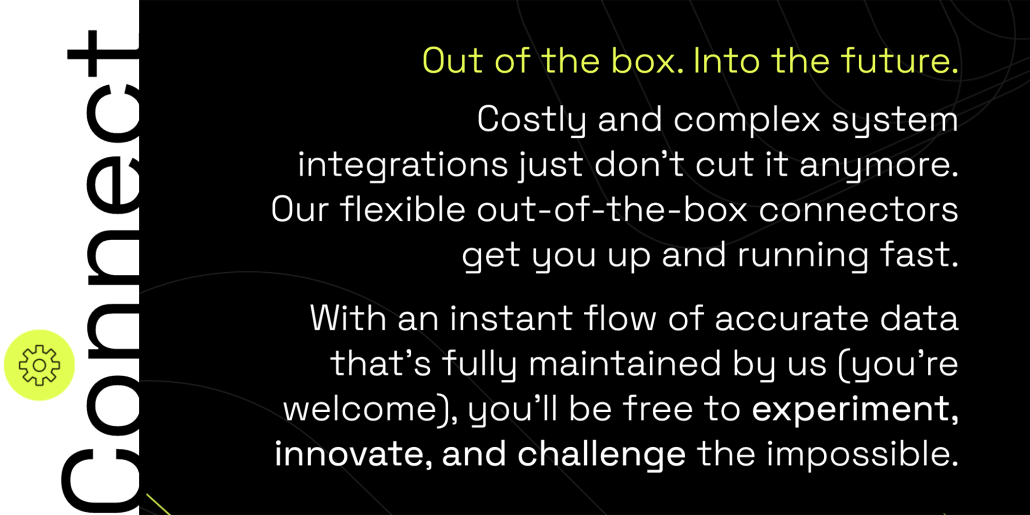 Connect

Out of the box. Into the future.

Costly and complex system integrations just don't cut it anymore. Our flexible out-of-the-box connectors get you up and running fast.

With an instant flow of accurate data that's fully maintained by us (you're welcome), you'll be free to experiment, innovate, and challenge the impossible.